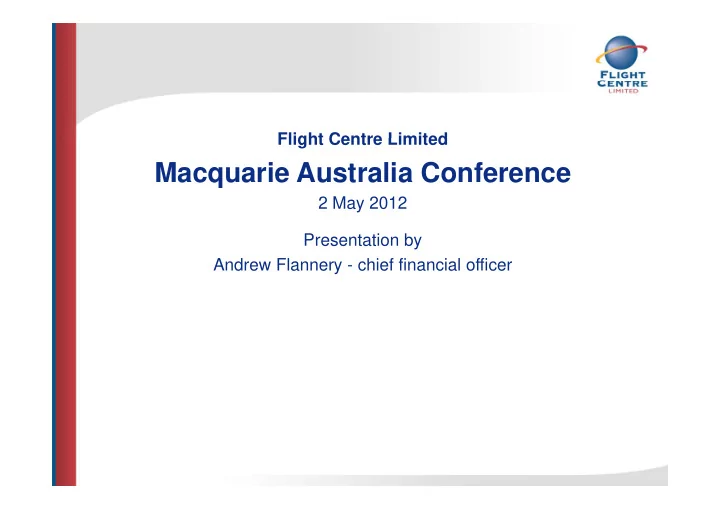 FLIGHT CENTRE LIMITED

Flight Centre Limited

Macquarie Australia Conference

2 May 2012

Presentation by
Andrew Flannery - chief financial officer